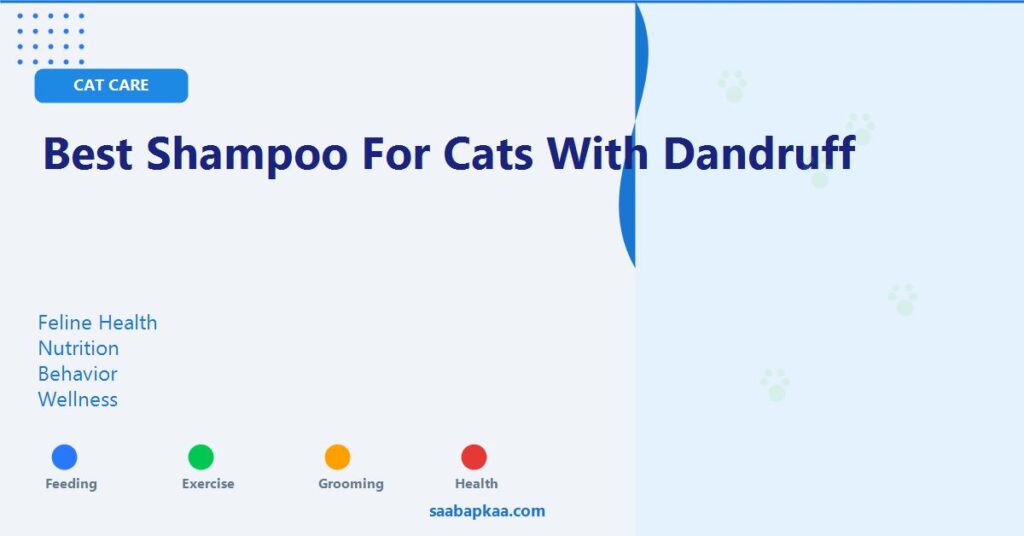 CAT CARE

Best Shampoo For Cats With Dandruff

Feline Health
Nutrition
Behavior
Wellness

Feeding
Exercise
Grooming
Health

saabapkaa.com